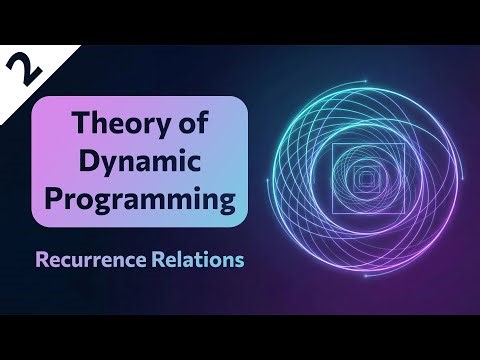 2

Theory of Dynamic Programming

Recurrence Relations